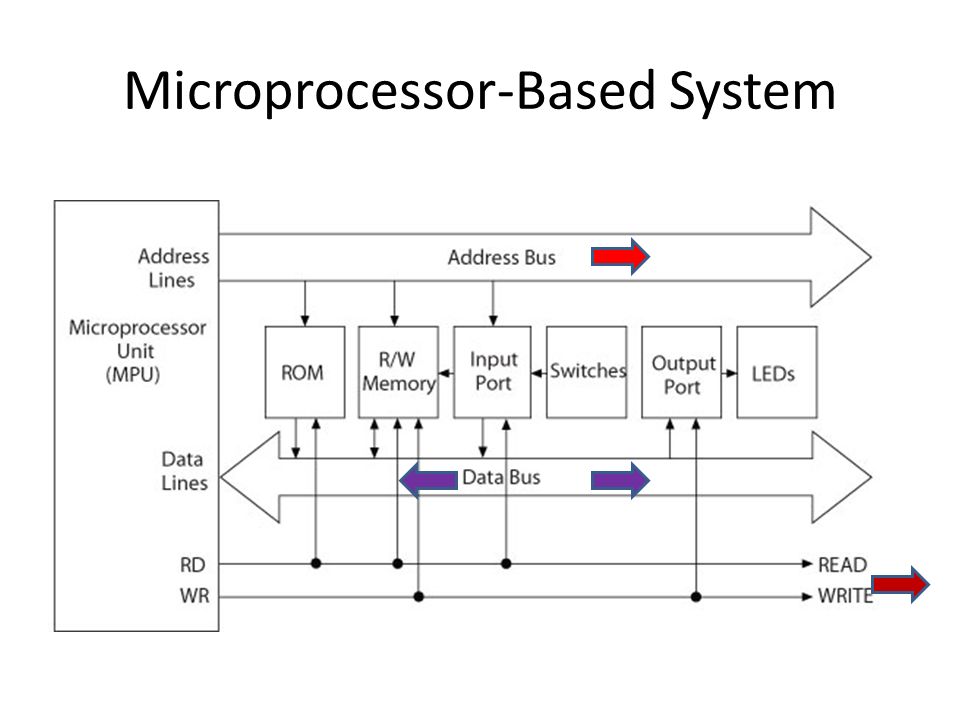 Microprocessor-Based System

Address Lines

Address Bus

Microprocessor Unit (MPU)

ROM

R/W Memory

Input Port

Switches

Output Port

LEDs

Data Lines

Data Bus

RD

WR

READ

WRITE